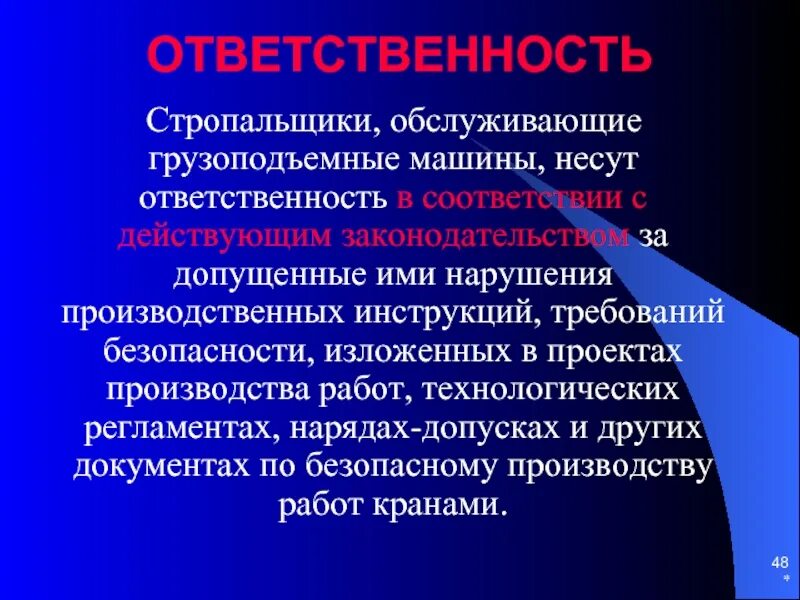 ОТВЕТСТВЕННОСТЬ

Стропальщики, обслуживающие грузоподъемные машины, несут ответственность в соответствии с действующим законодательством за допущенные ими нарушения производственных инструкций, требований безопасности, изложенных в проектах производства работ, технологических регламентах, нарядах-допусках и других документах по безопасному производству работ кранами.

48
*